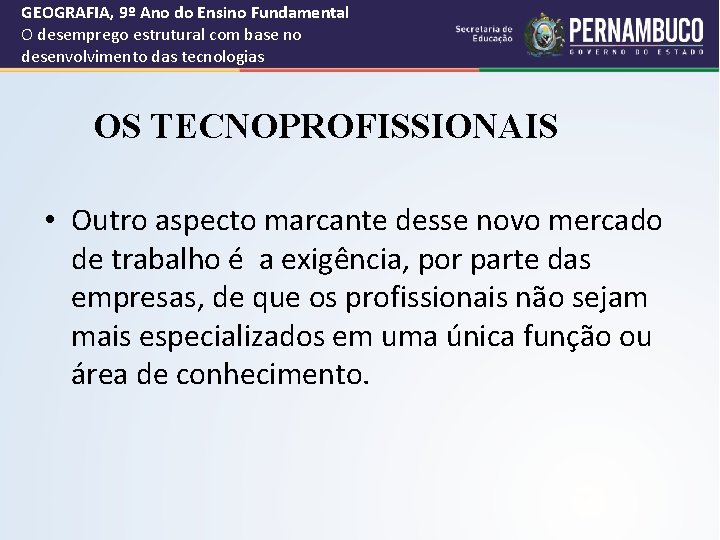 GEOGRAFIA, 9º Ano do Ensino Fundamental
O desemprego estrutural com base no desenvolvimento das tecnologias

Secretaria de Educação

PERNAMBUCO
GOVERNO DO ESTADO

OS TECNOPROFISSIONAIS

• Outro aspecto marcante desse novo mercado de trabalho é  a exigência, por parte das empresas, de que os profissionais não sejam mais especializados em uma única função ou área de conhecimento.